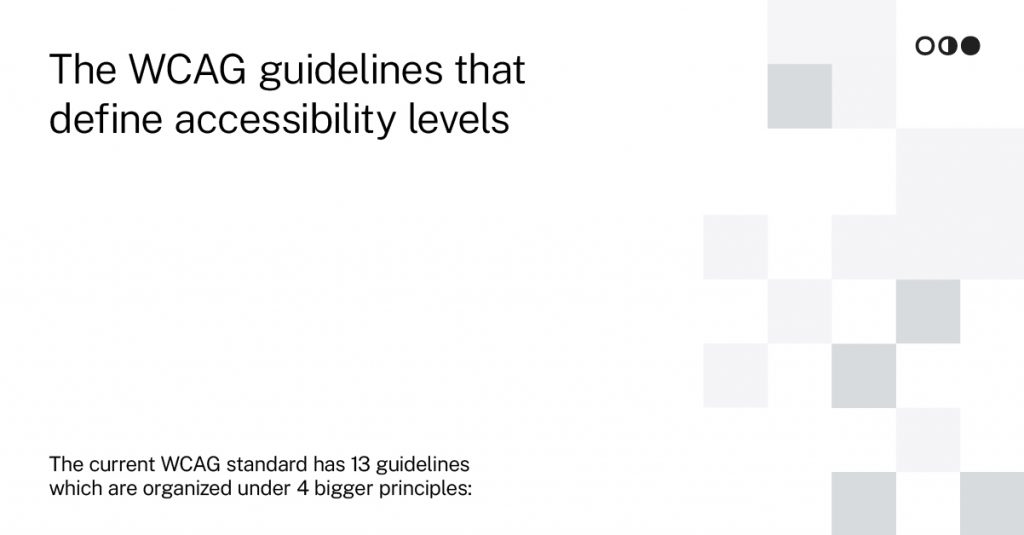 The WCAG guidelines that define accessibility levels

The current WCAG standard has 13 guidelines which are organized under 4 bigger principles: